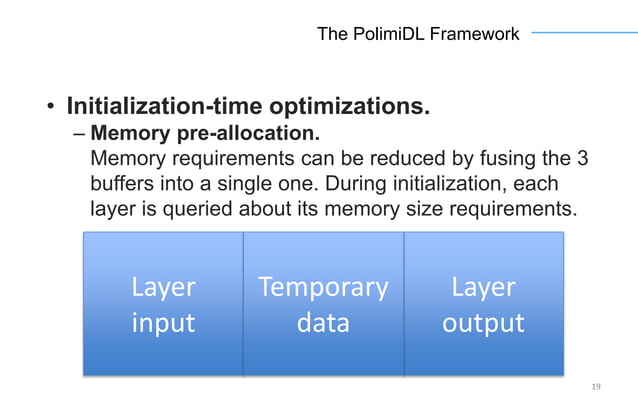 The PolimiDL Framework

• Initialization-time optimizations.
– Memory pre-allocation.
Memory requirements can be reduced by fusing the 3 buffers into a single one. During initialization, each layer is queried about its memory size requirements.

Layer input

Temporary data

Layer output

19